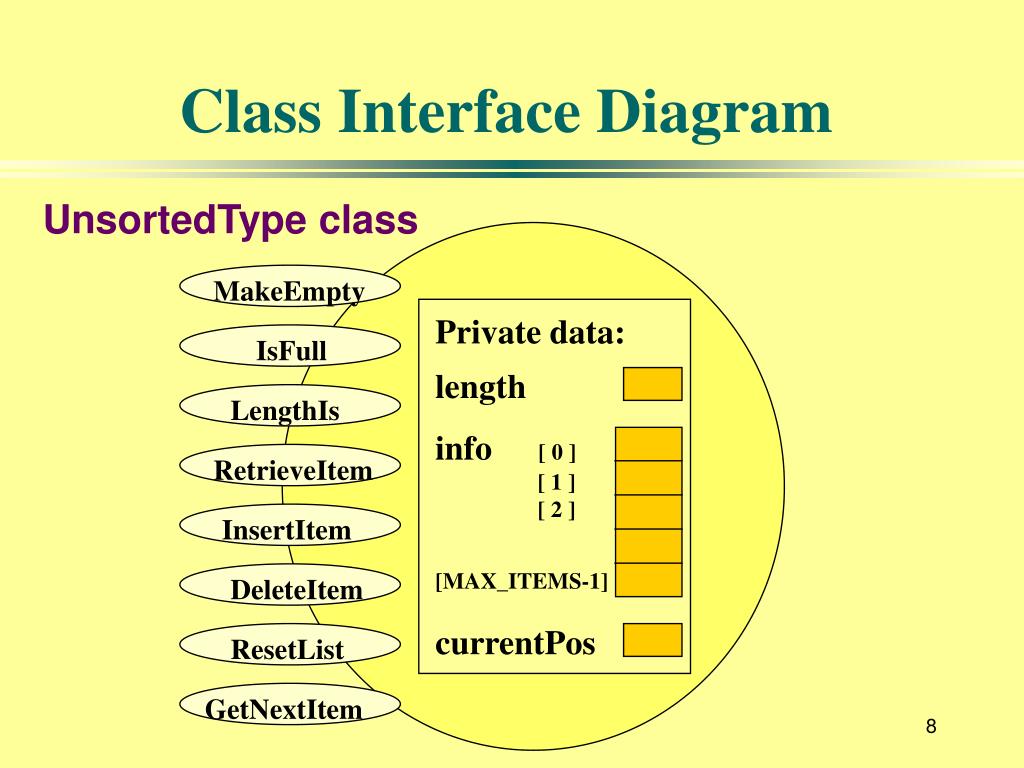 Class Interface Diagram

UnsortedType class

MakeEmpty

IsFull

LengthIs

RetrieveItem

InsertItem

DeleteItem

ResetList

GetNextItem

Private data:

length

info [ 0 ]
[ 1 ]
[ 2 ]

[MAX_ITEMS-1]

currentPos

8